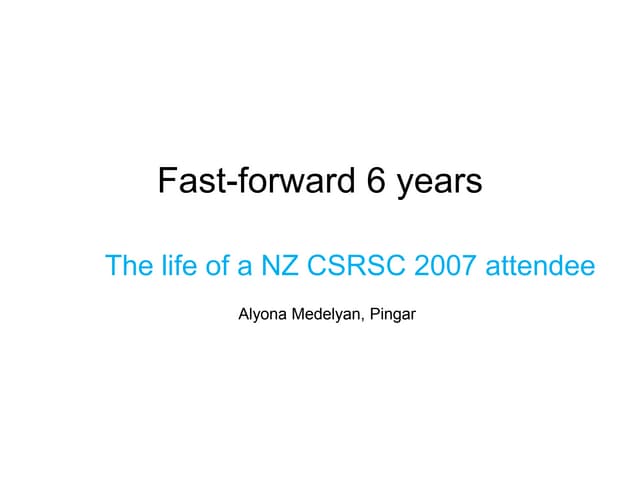 Fast-forward 6 years

The life of a NZ CSRSC 2007 attendee

Alyona Medelyan, Pingar